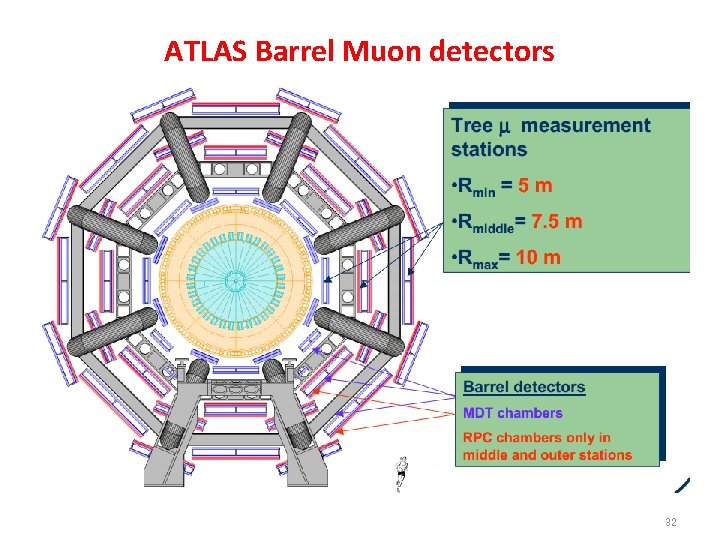 ATLAS Barrel Muon detectors

Tree $\mu$ measurement stations

•$R_{min}$ = 5 m

•$R_{middle}$= 7.5 m

•$R_{max}$= 10 m

Barrel detectors

MDT chambers

RPC chambers only in middle and outer stations

32